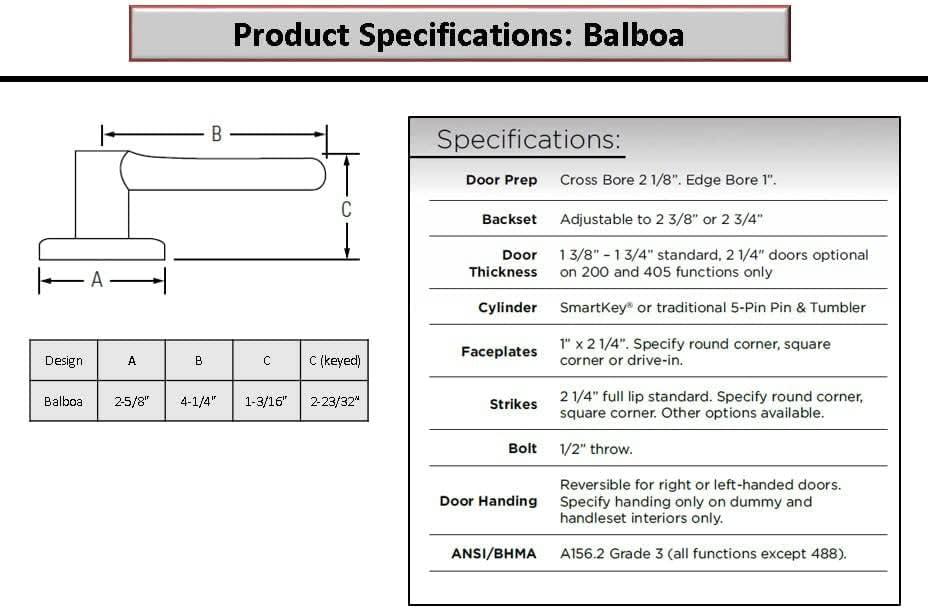 Product Specifications: Balboa

B

C

A

| Design | A | B | C | C (keyed) |
|---|---|---|---|---|
| Balboa | 2-5/8" | 4-1/4" | 1-3/16" | 2-23/32" |

Specifications:

| | |
|---|---|
| Door Prep | Cross Bore 2 1/8". Edge Bore 1". |
| Backset | Adjustable to 2 3/8" or 2 3/4" |
| Door Thickness | 1 3/8" - 1 3/4" standard, 2 1/4" doors optional on 200 and 405 functions only |
| Cylinder | SmartKey® or traditional 5-Pin Pin & Tumbler |
| Faceplates | 1" x 2 1/4". Specify round corner, square corner or drive-in. |
| Strikes | 2 1/4" full lip standard. Specify round corner, square corner. Other options available. |
| Bolt | 1/2" throw. |
| Door Handing | Reversible for right or left-handed doors. Specify handing only on dummy and handleset interiors only. |
| ANSI/BHMA | A156.2 Grade 3 (all functions except 488). |